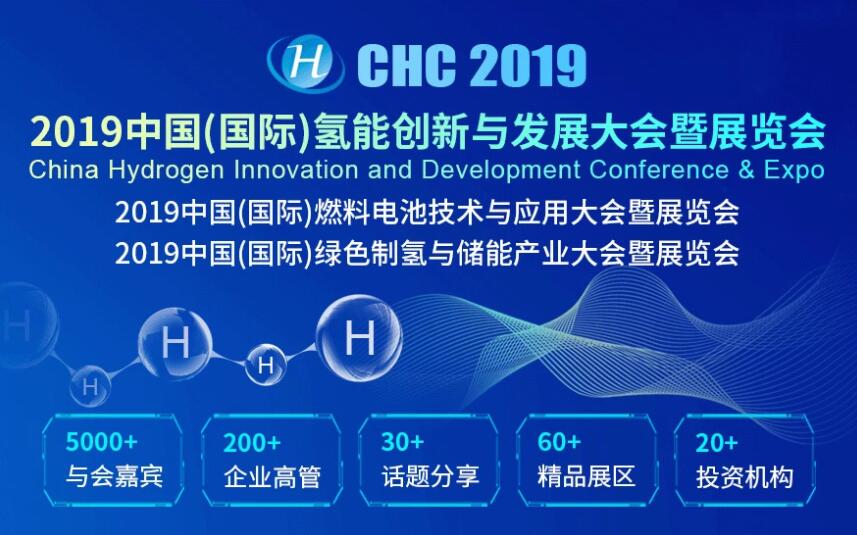 H CHC 2019

2019中国(国际)氢能创新与发展大会暨展览会

China Hydrogen Innovation and Development Conference & Expo

2019中国(国际)燃料电池技术与应用大会暨展览会

2019中国(国际)绿色制氢与储能产业大会暨展览会

H H H H H

5000+
与会嘉宾

200+
企业高管

30+
话题分享

60+
精品展区

20+
投资机构